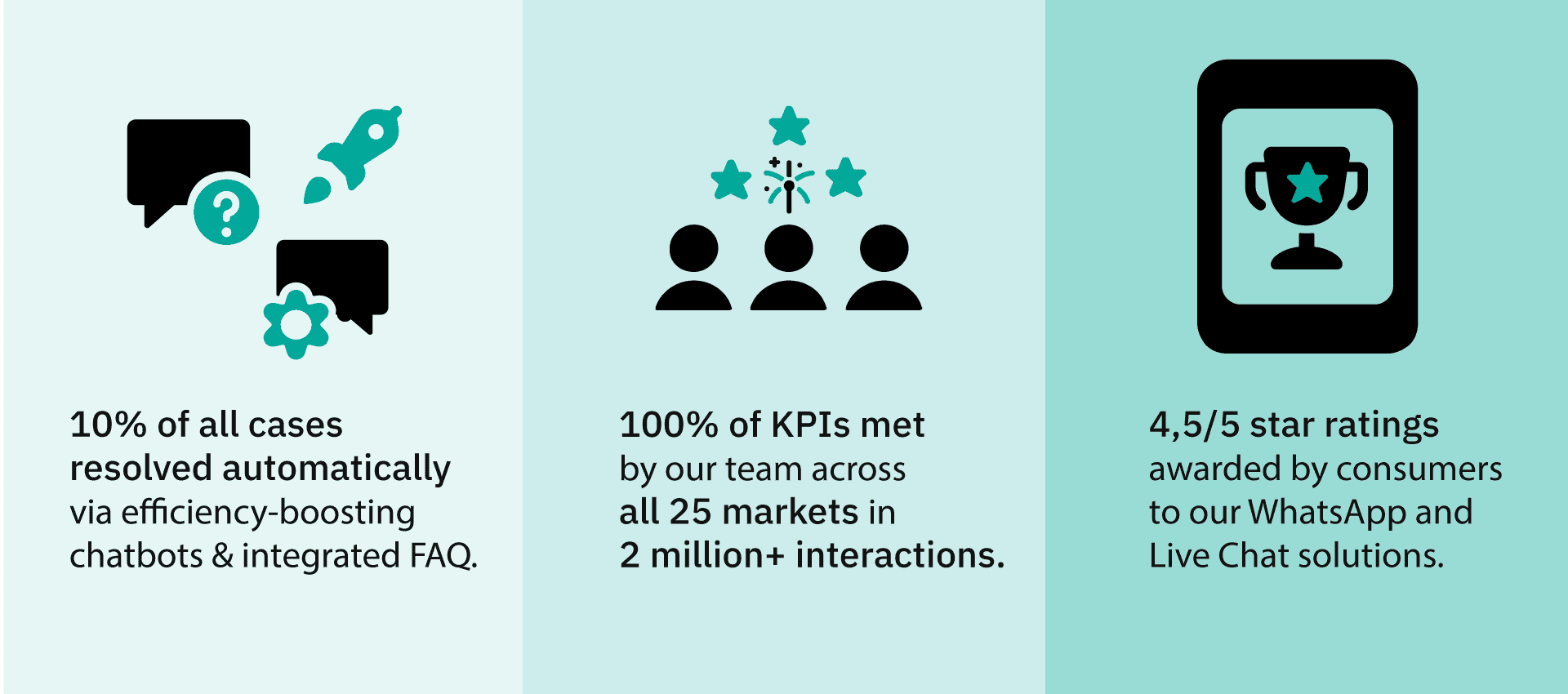 10% of all cases resolved automatically via efficiency-boosting chatbots & integrated FAQ.

100% of KPIs met by our team across all 25 markets in 2 million+ interactions.

4,5/5 star ratings awarded by consumers to our WhatsApp and Live Chat solutions.